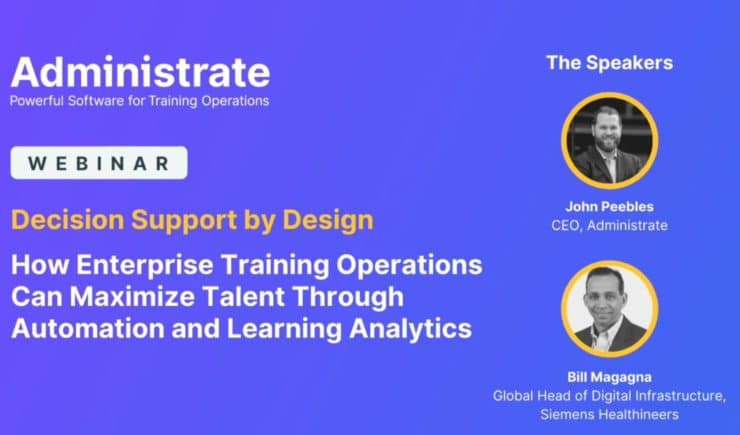 Administrate
Powerful Software for Training Operations

WEBINAR

Decision Support by Design

How Enterprise Training Operations Can Maximize Talent Through Automation and Learning Analytics

The Speakers

John Peebles
CEO, Administrate

Bill Magagna
Global Head of Digital Infrastructure, Siemens Healthineers